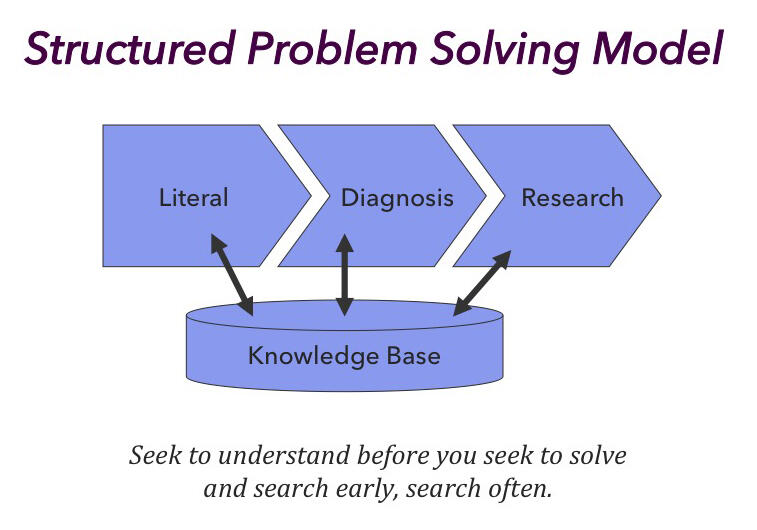 Structured Problem Solving Model

Literal

Diagnosis

Research

Knowledge Base

Seek to understand before you seek to solve and search early, search often.